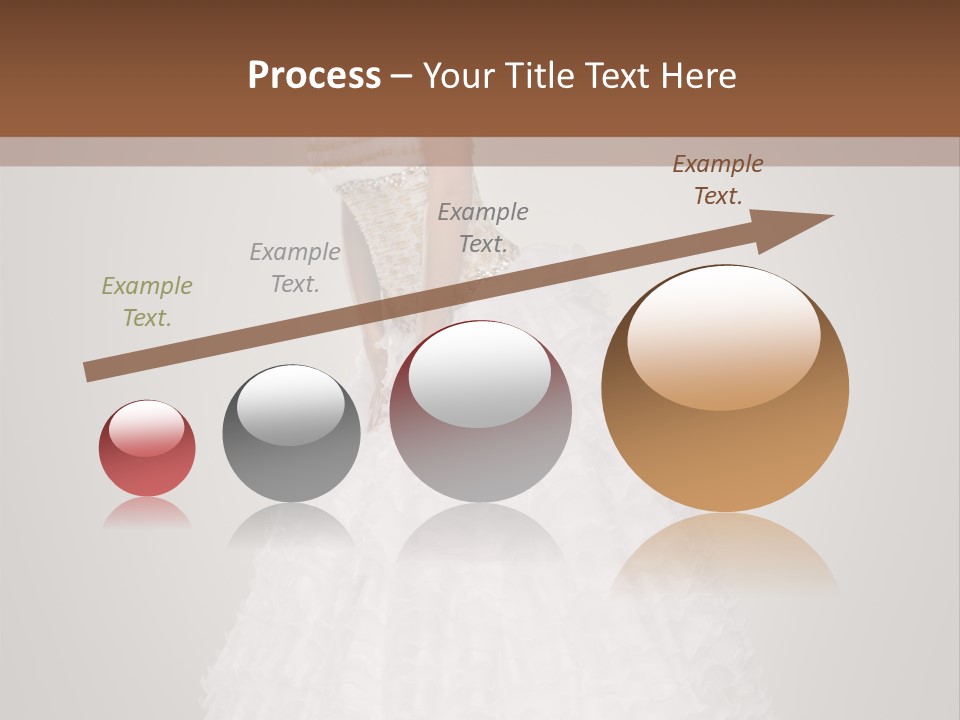 Process – Your Title Text Here

Example Text.

Example Text.

Example Text.

Example Text.